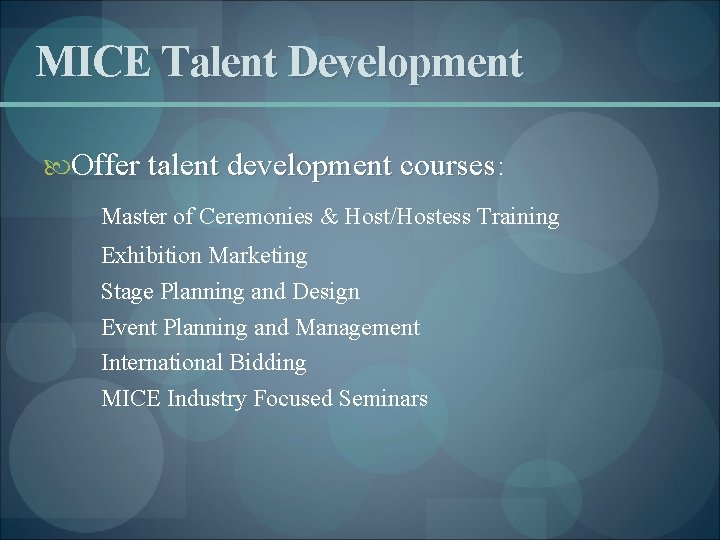 MICE Talent Development

Offer talent development courses:

Master of Ceremonies & Host/Hostess Training
Exhibition Marketing
Stage Planning and Design
Event Planning and Management
International Bidding
MICE Industry Focused Seminars